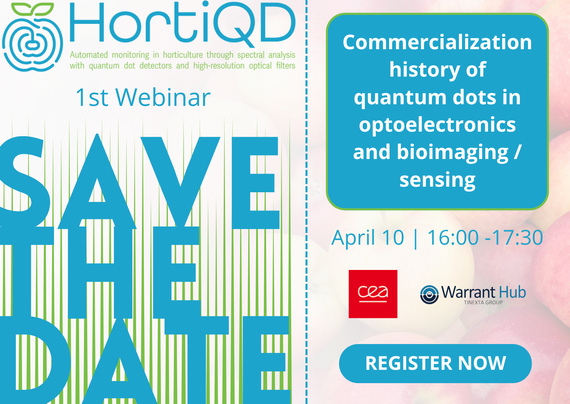 HortiQD
Automated monitoring in horticulture through spectral analysis with quantum dot detectors and high-resolution optical filters

1st Webinar

SAVE THE DATE

Commercialization history of quantum dots in optoelectronics and bioimaging / sensing

April 10 | 16:00 -17:30

cea

Warrant Hub
TINEXTA GROUP

REGISTER NOW